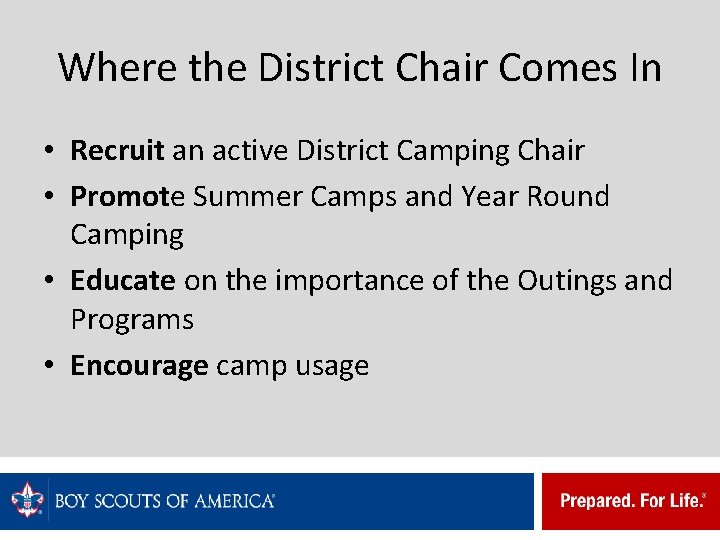 Where the District Chair Comes In

• Recruit an active District Camping Chair
• Promote Summer Camps and Year Round Camping
• Educate on the importance of the Outings and Programs
• Encourage camp usage

BOY SCOUTS OF AMERICA®

Prepared. For Life.®